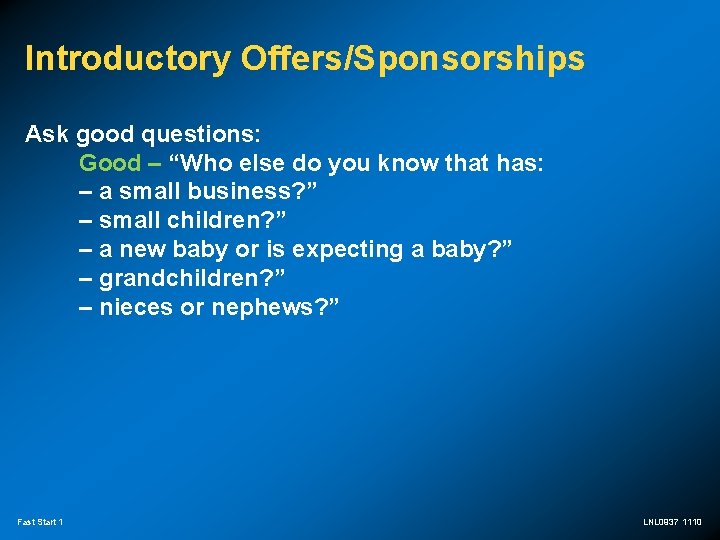 Introductory Offers/Sponsorships

Ask good questions:

Good – “Who else do you know that has:
– a small business?”
– small children?”
– a new baby or is expecting a baby?”
– grandchildren?”
– nieces or nephews?”

Fast Start 1

LNL0937 1110